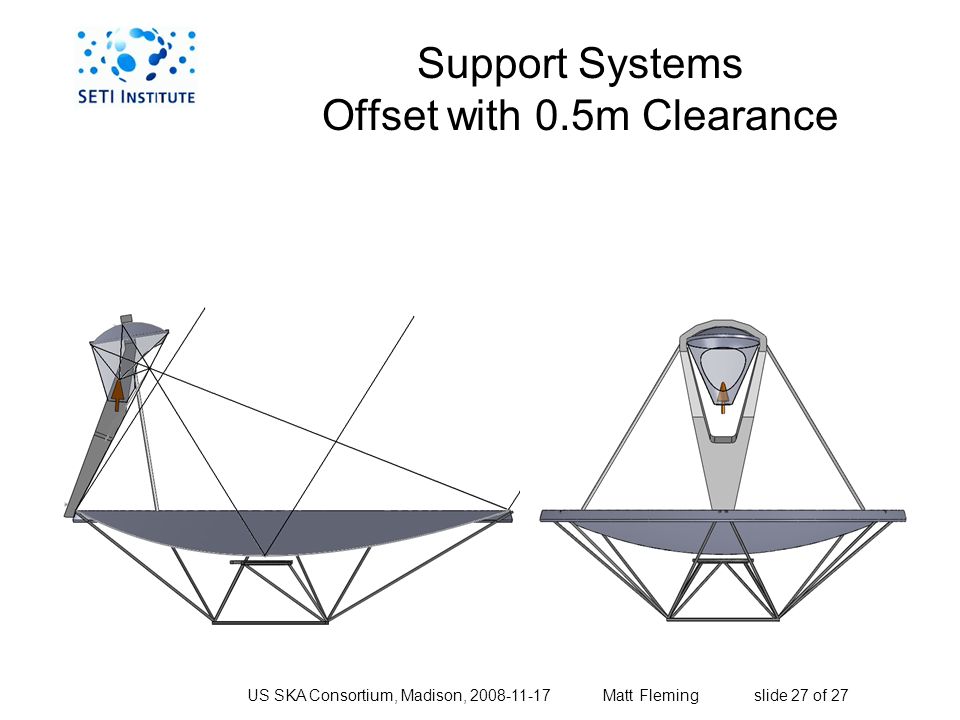 SETI INSTITUTE

Support Systems
Offset with 0.5m Clearance

US SKA Consortium, Madison, 2008-11-17 Matt Fleming slide 27 of 27